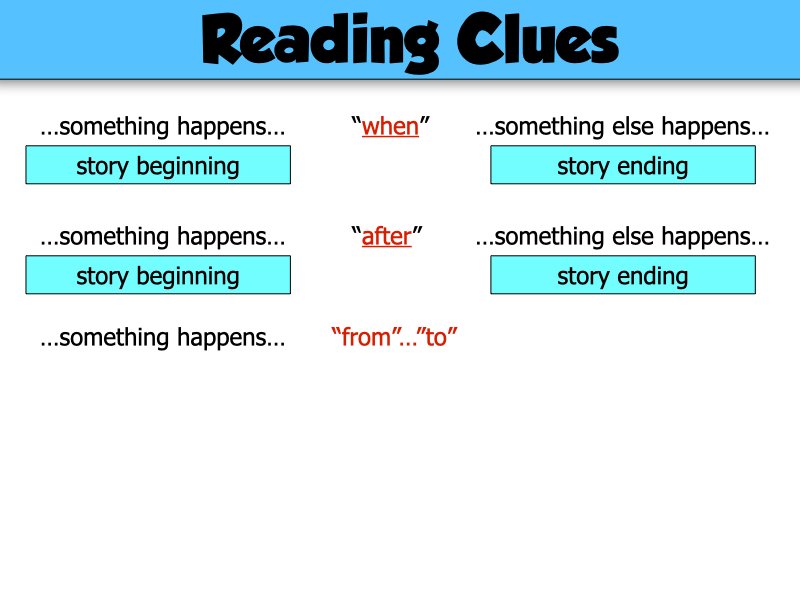 Reading Clues

…something happens… “when” …something else happens…

story beginning

story ending

…something happens… “after” …something else happens…

story beginning

story ending

…something happens… “from”…”to”